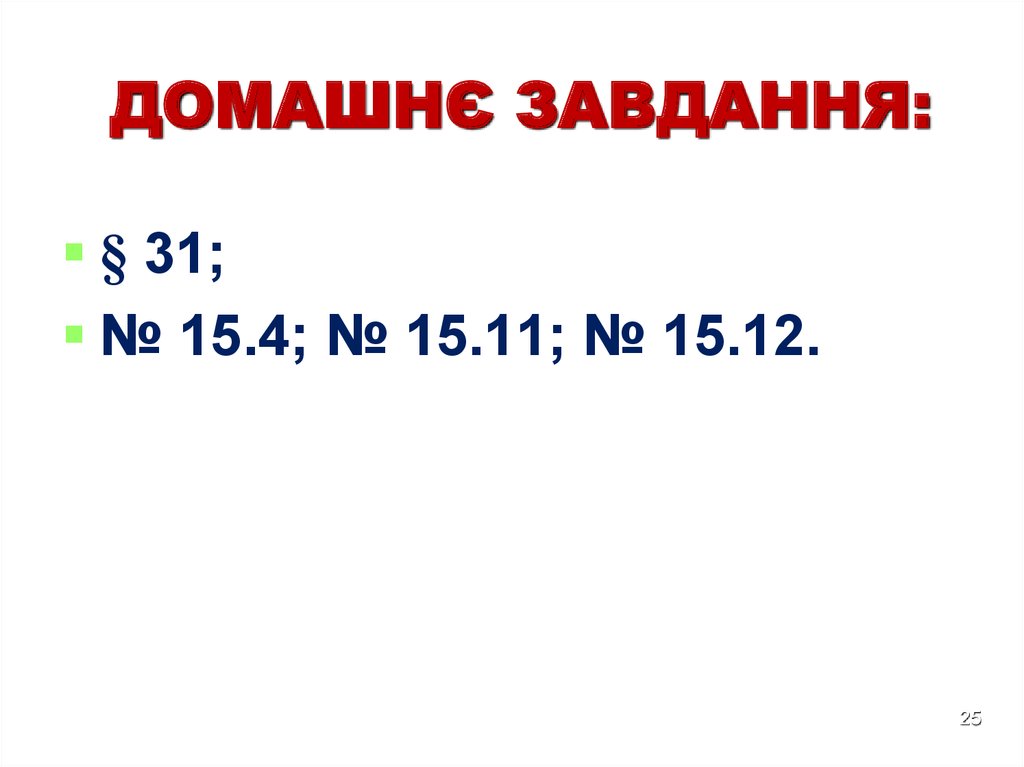 ДОМАШНЄ ЗАВДАННЯ:

§ 31;
№ 15.4; № 15.11; № 15.12.

25